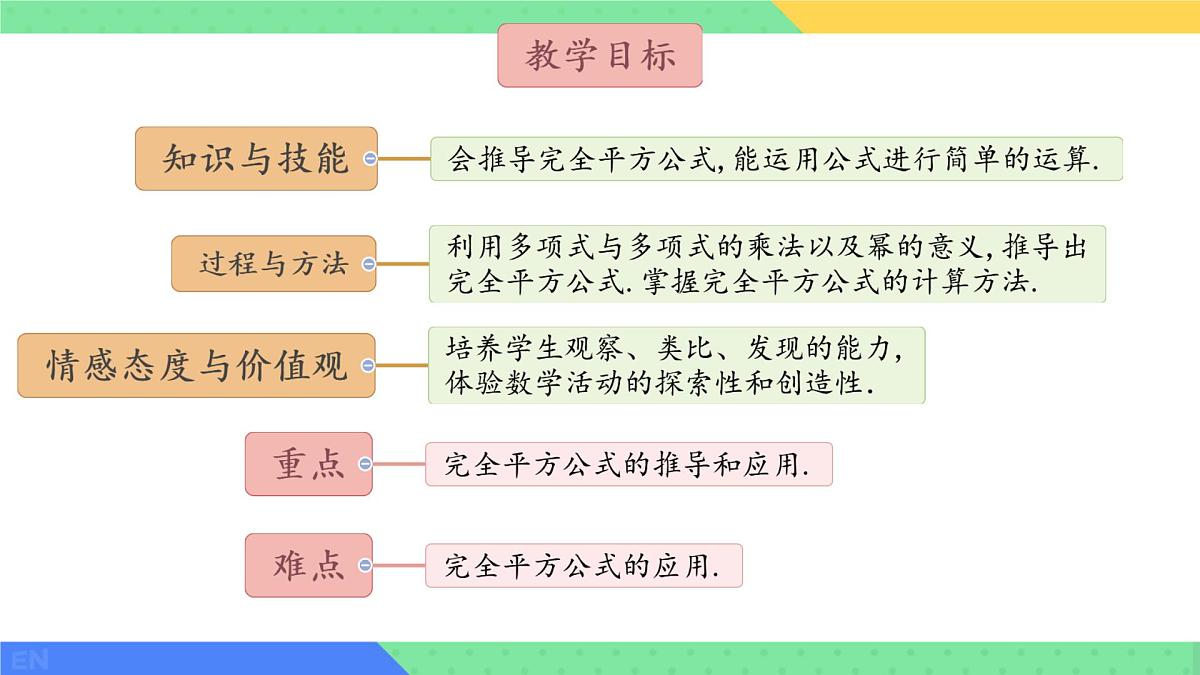 教学目标

知识与技能

会推导完全平方公式,能运用公式进行简单的运算.

过程与方法

利用多项式与多项式的乘法以及幂的意义,推导出完全平方公式.掌握完全平方公式的计算方法.

情感态度与价值观

培养学生观察、类比、发现的能力,体验数学活动的探索性和创造性.

重点

完全平方公式的推导和应用.

难点

完全平方公式的应用.

EN